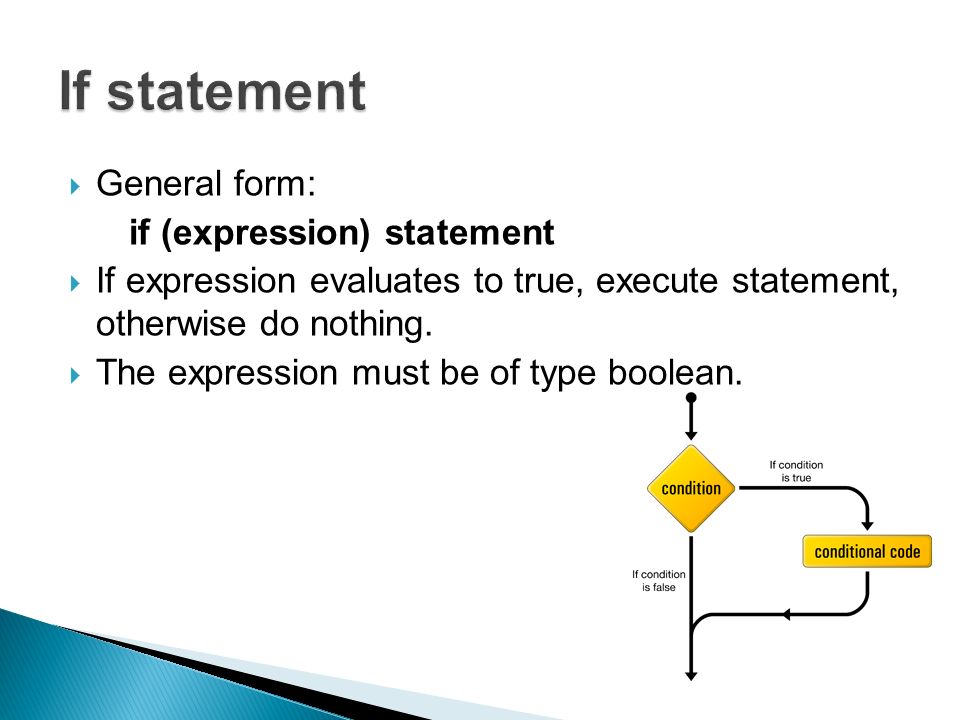 If statement

General form:
if (expression) statement

If expression evaluates to true, execute statement, otherwise do nothing.

The expression must be of type boolean.

condition

If condition is true

conditional code

If condition is false